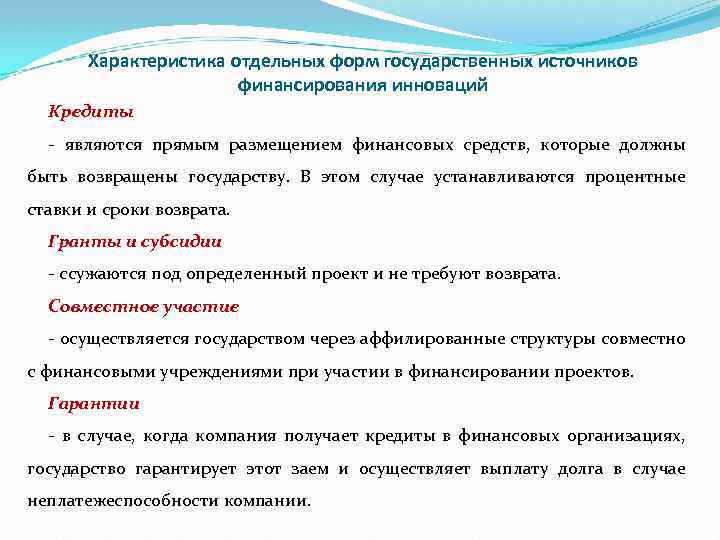 Характеристика отдельных форм государственных источников финансирования инноваций

Кредиты

- являются прямым размещением финансовых средств, которые должны быть возвращены государству. В этом случае устанавливаются процентные ставки и сроки возврата.

Гранты и субсидии

- ссужаются под определенный проект и не требуют возврата.

Совместное участие

- осуществляется государством через аффилированные структуры совместно с финансовыми учреждениями при участии в финансировании проектов.

Гарантии

- в случае, когда компания получает кредиты в финансовых организациях, государство гарантирует этот заем и осуществляет выплату долга в случае неплатежеспособности компании.